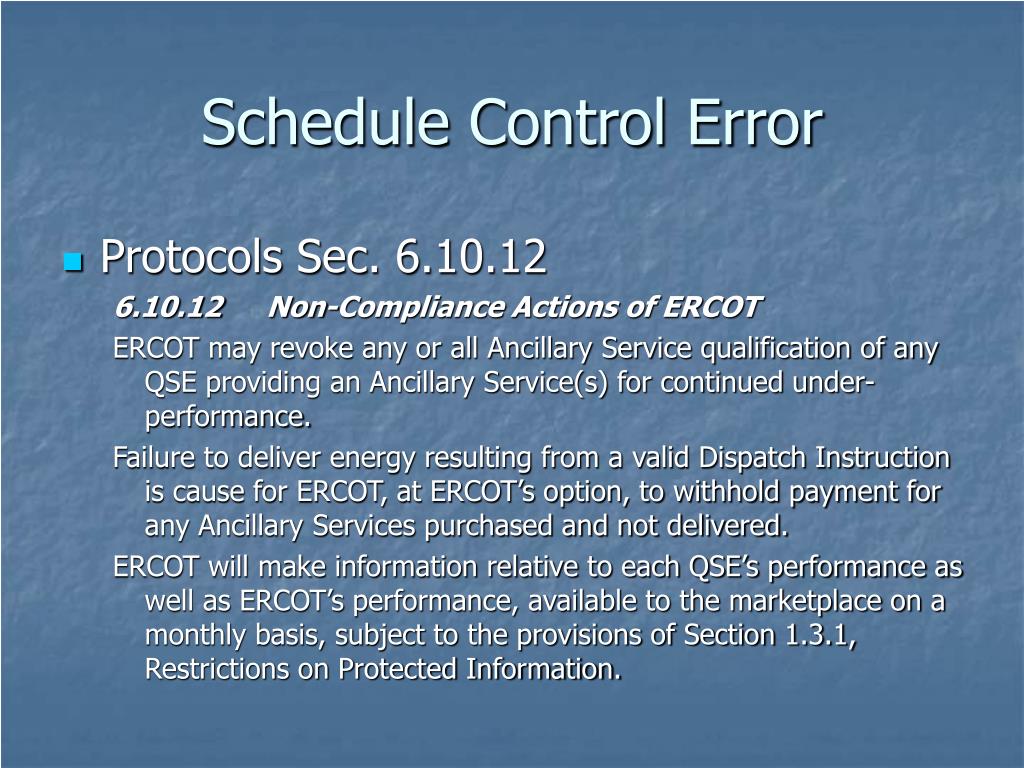 Schedule Control Error

Protocols Sec. 6.10.12

6.10.12 Non-Compliance Actions of ERCOT

ERCOT may revoke any or all Ancillary Service qualification of any QSE providing an Ancillary Service(s) for continued under-performance.

Failure to deliver energy resulting from a valid Dispatch Instruction is cause for ERCOT, at ERCOT's option, to withhold payment for any Ancillary Services purchased and not delivered.

ERCOT will make information relative to each QSE's performance as well as ERCOT's performance, available to the marketplace on a monthly basis, subject to the provisions of Section 1.3.1, Restrictions on Protected Information.